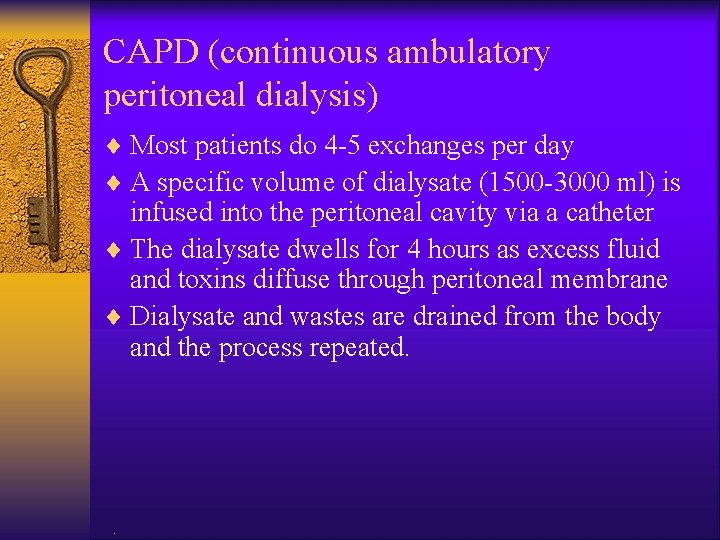 CAPD (continuous ambulatory peritoneal dialysis)

♦ Most patients do 4-5 exchanges per day
♦ A specific volume of dialysate (1500-3000 ml) is infused into the peritoneal cavity via a catheter
♦ The dialysate dwells for 4 hours as excess fluid and toxins diffuse through peritoneal membrane
♦ Dialysate and wastes are drained from the body and the process repeated.